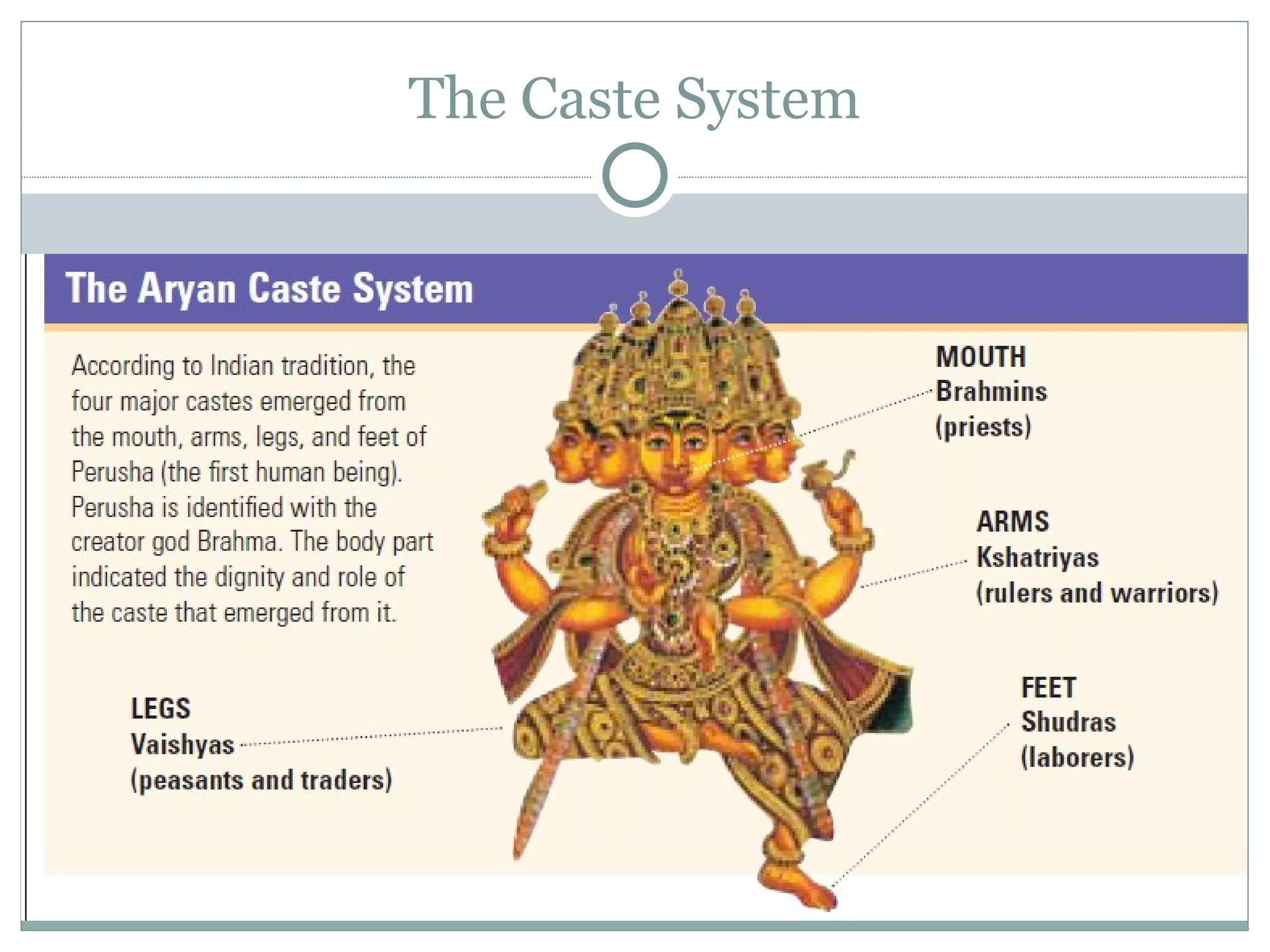 The Caste System

The Aryan Caste System

According to Indian tradition, the four major castes emerged from the mouth, arms, legs, and feet of Perusha (the first human being). Perusha is identified with the creator god Brahma. The body part indicated the dignity and role of the caste that emerged from it.

MOUTH
Brahmins
(priests)

ARMS
Kshatriyas
(rulers and warriors)

LEGS
Vaishyas
(peasants and traders)

FEET
Shudras
(laborers)